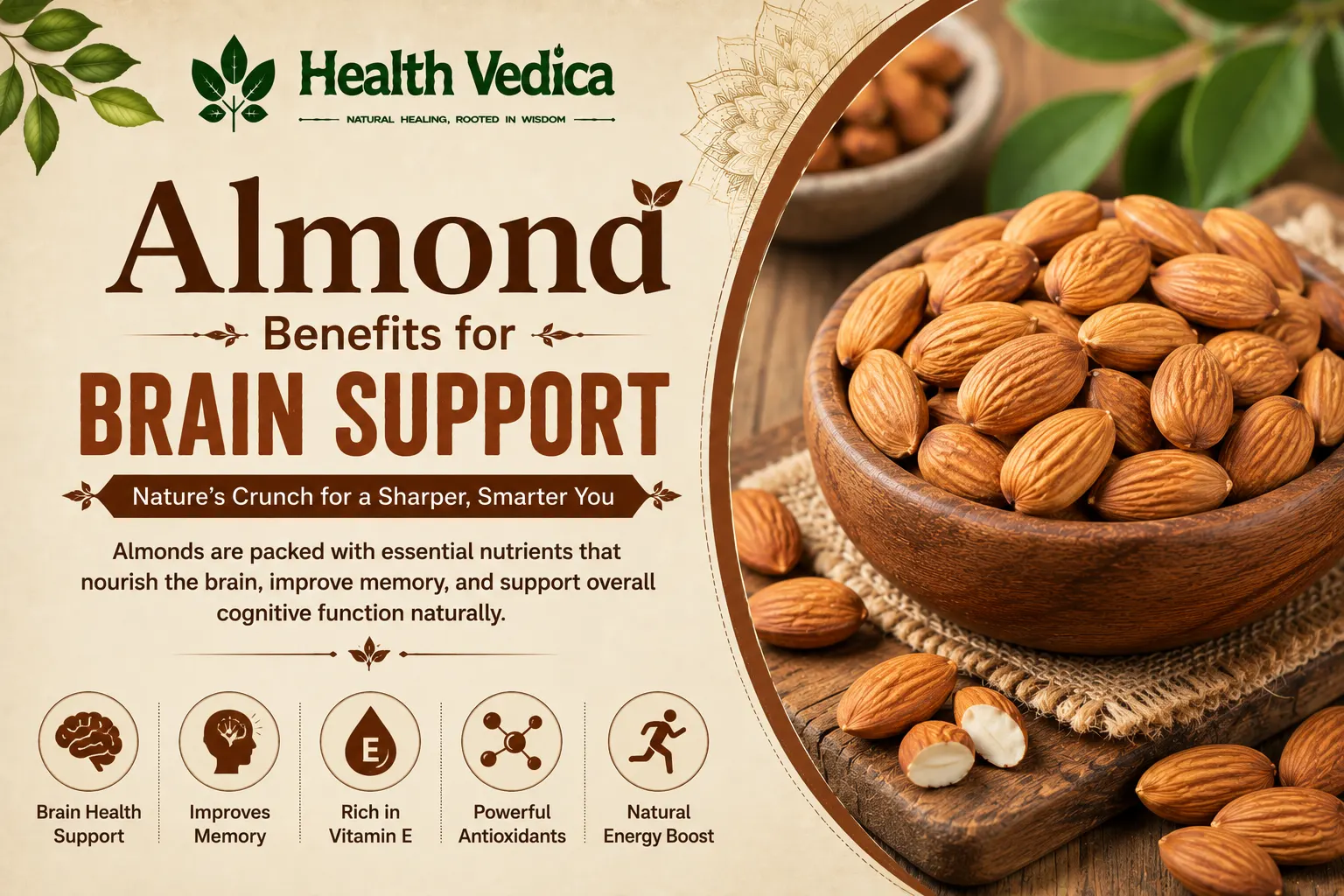 Health Vedica
NATURAL HEALING, ROOTED IN WISDOM

Almond
Benefits for
BRAIN SUPPORT
Nature's Crunch for a Sharper, Smarter You

Almonds are packed with essential nutrients that nourish the brain, improve memory, and support overall cognitive function naturally.

E

Brain Health Support

Improves Memory

Rich in Vitamin E

Powerful Antioxidants

Natural Energy Boost